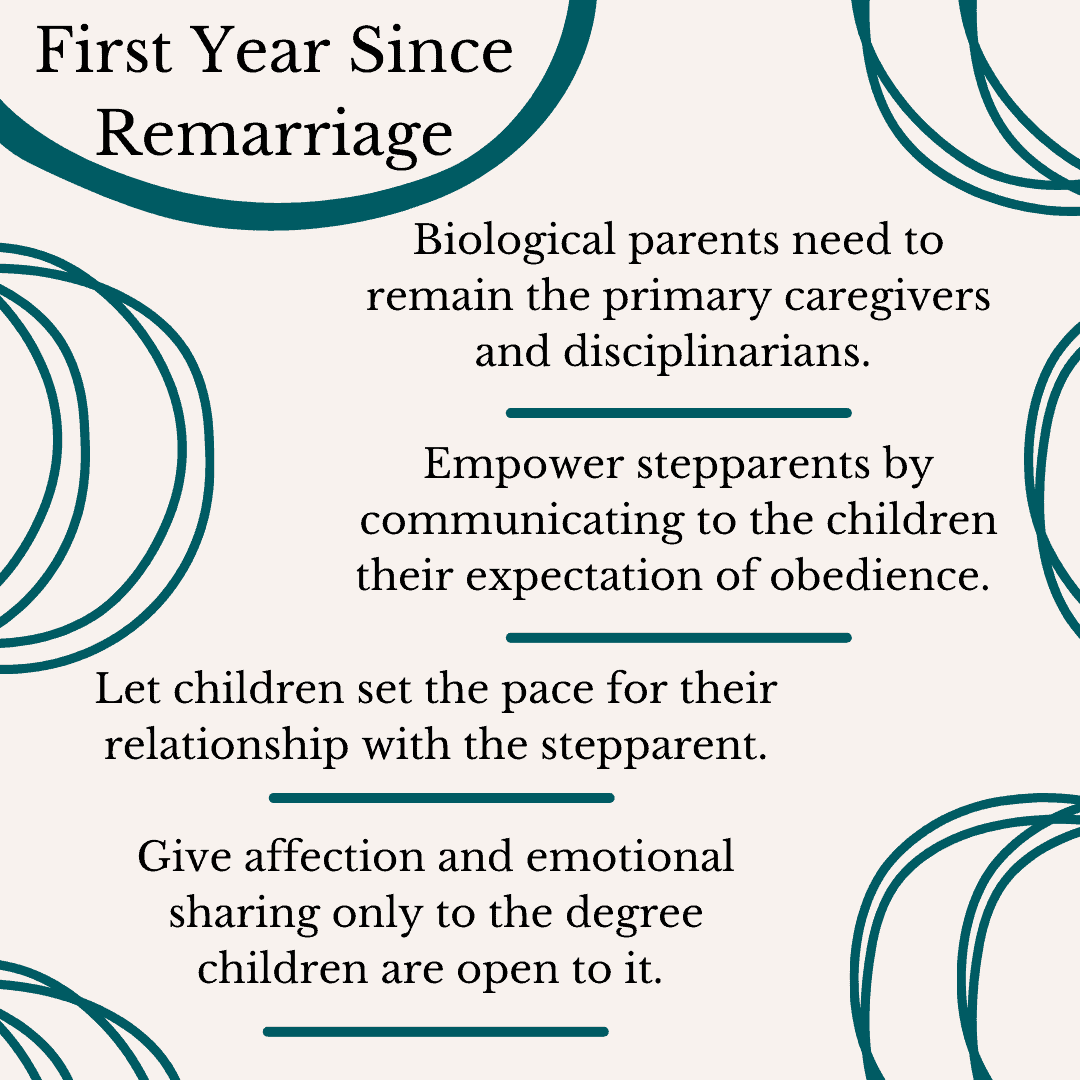 First Year Since Remarriage

Biological parents need to remain the primary caregivers and disciplinarians.

Empower stepparents by communicating to the children their expectation of obedience.

Let children set the pace for their relationship with the stepparent.

Give affection and emotional sharing only to the degree children are open to it.